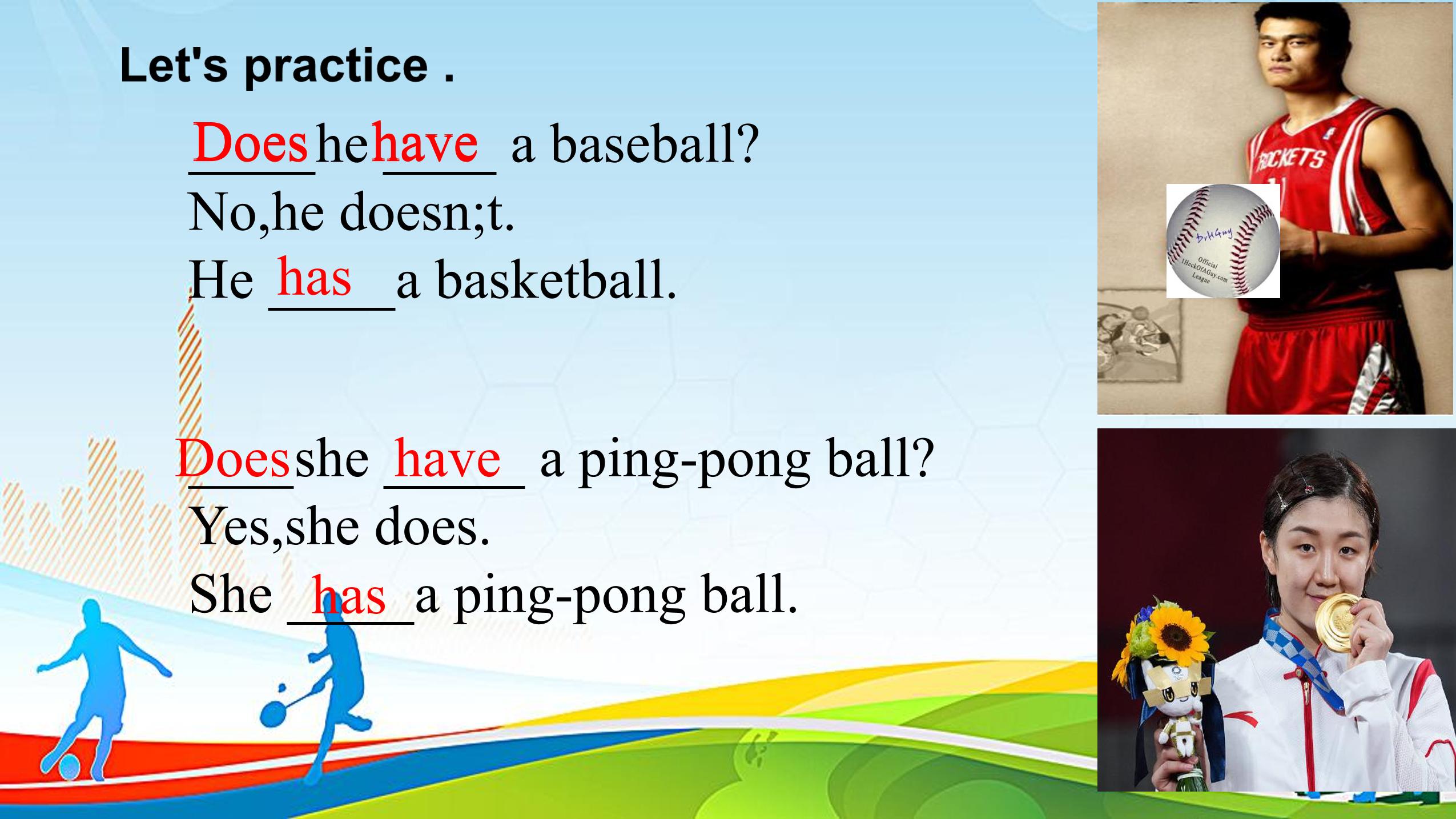 Let's practice .

Does he have a baseball?
No,he doesn;t.
He has a basketball.

Does she have a ping-pong ball?
Yes,she does.
She has a ping-pong ball.

ROCKETS

Official IHeckOfAGuy.com League